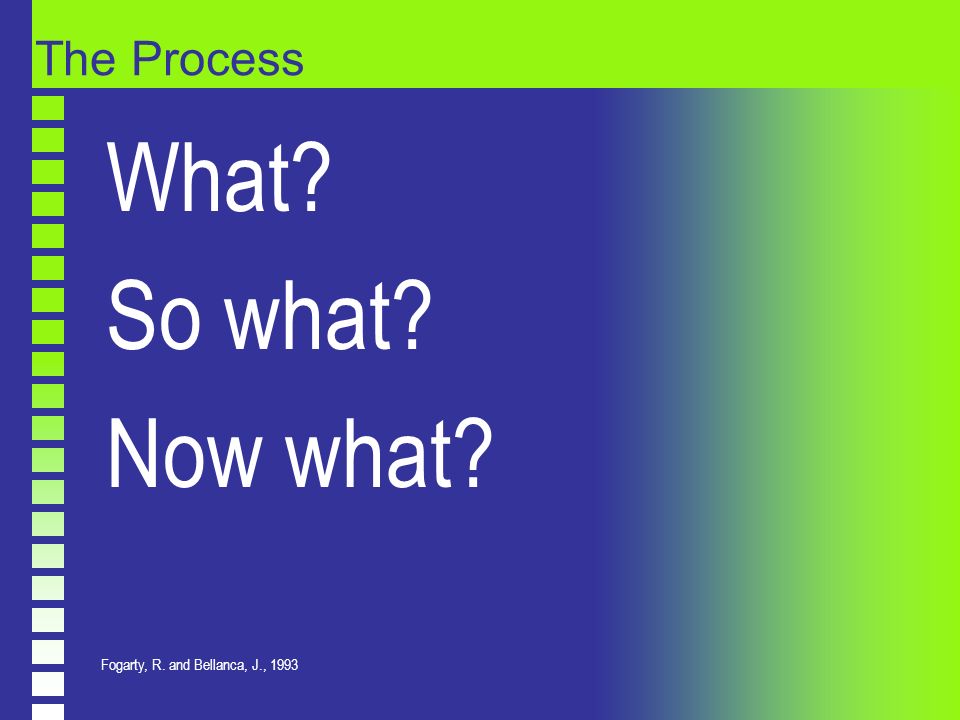 The Process

What?

So what?

Now what?

Fogarty, R. and Bellanca, J., 1993